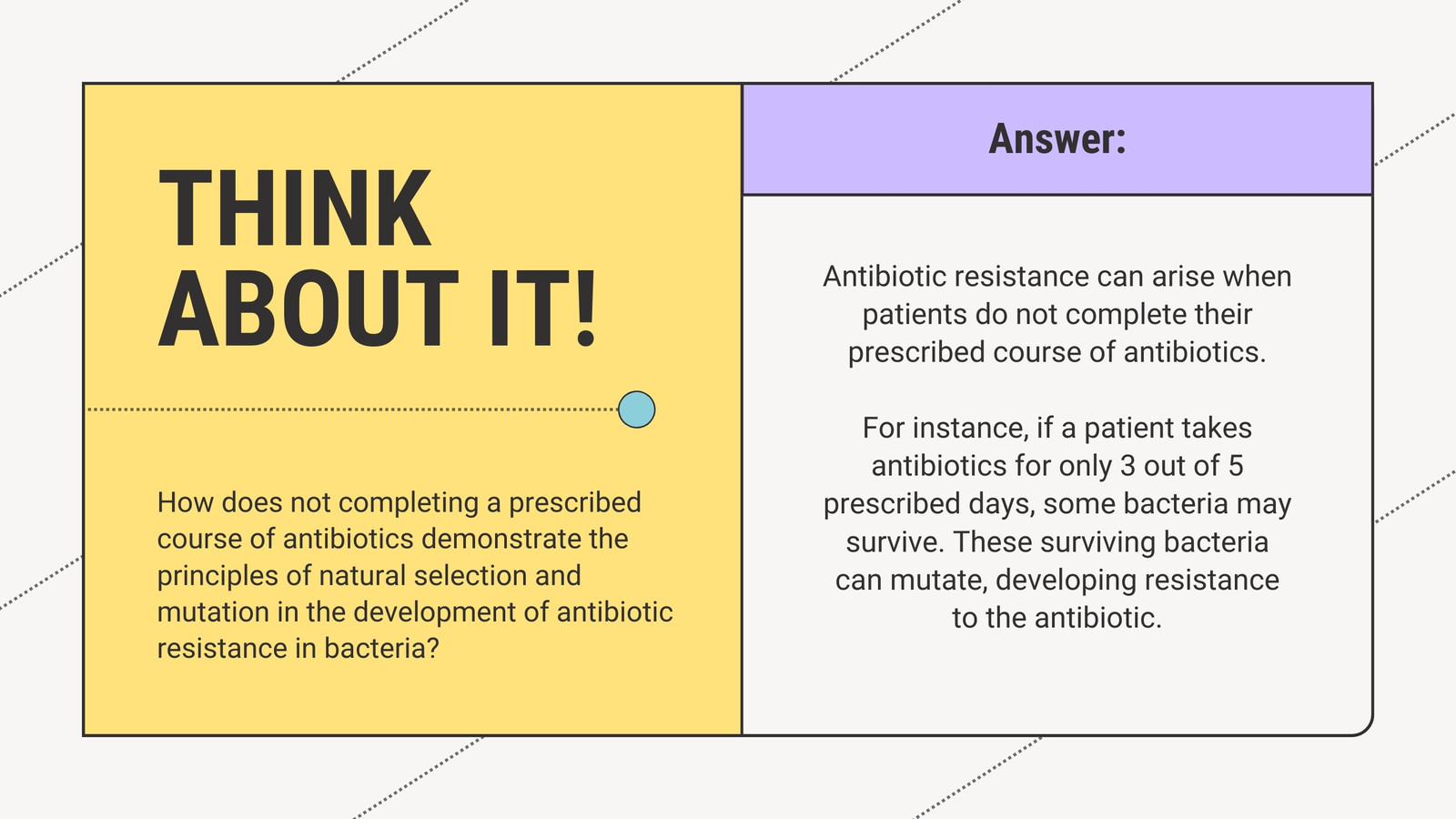 THINK ABOUT IT!

How does not completing a prescribed course of antibiotics demonstrate the principles of natural selection and mutation in the development of antibiotic resistance in bacteria?

Answer:

Antibiotic resistance can arise when patients do not complete their prescribed course of antibiotics.

For instance, if a patient takes antibiotics for only 3 out of 5 prescribed days, some bacteria may survive. These surviving bacteria can mutate, developing resistance to the antibiotic.